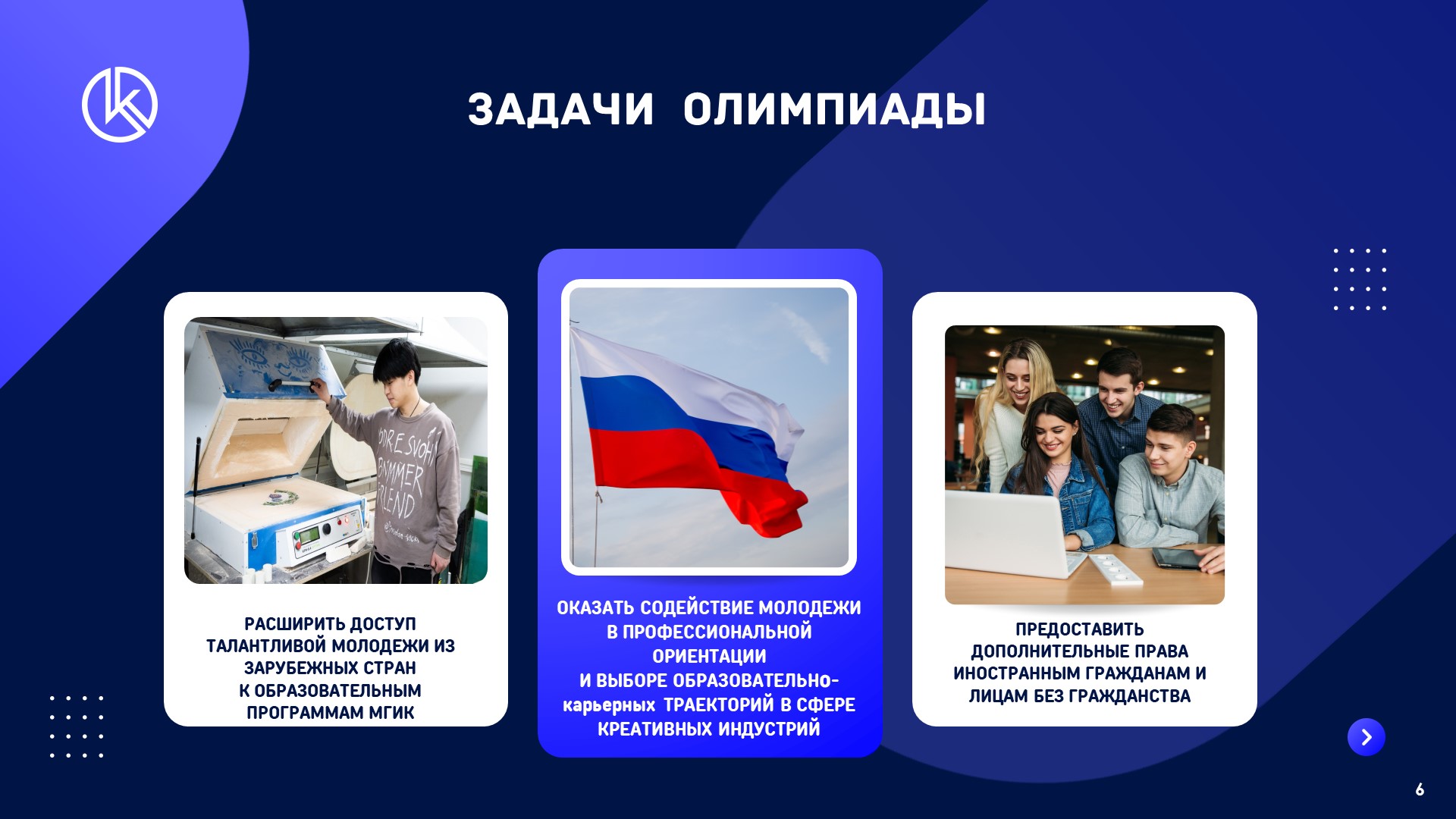 ЗАДАЧИ ОЛИМПИАДЫ

РАСШИРИТЬ ДОСТУП ТАЛАНТЛИВОЙ МОЛОДЕЖИ ИЗ ЗАРУБЕЖНЫХ СТРАН К ОБРАЗОВАТЕЛЬНЫМ ПРОГРАММАМ МГИК

ОКАЗАТЬ СОДЕЙСТВИЕ МОЛОДЕЖИ В ПРОФЕССИОНАЛЬНОЙ ОРИЕНТАЦИИ И ВЫБОРЕ ОБРАЗОВАТЕЛЬНО-карьерных ТРАЕКТОРИЙ В СФЕРЕ КРЕАТИВНЫХ ИНДУСТРИЙ

ПРЕДОСТАВИТЬ ДОПОЛНИТЕЛЬНЫЕ ПРАВА ИНОСТРАННЫМ ГРАЖДАНАМ И ЛИЦАМ БЕЗ ГРАЖДАНСТВА

6